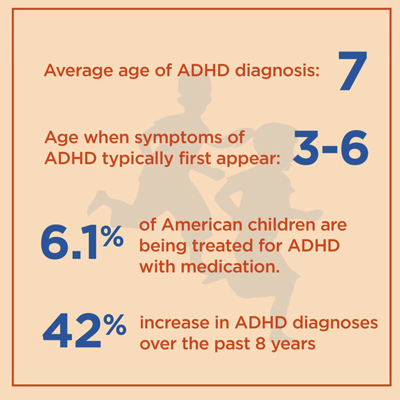 Average age of ADHD diagnosis: 7

Age when symptoms of ADHD typically first appear: 3-6

6.1% of American children are being treated for ADHD with medication.

42% increase in ADHD diagnoses over the past 8 years